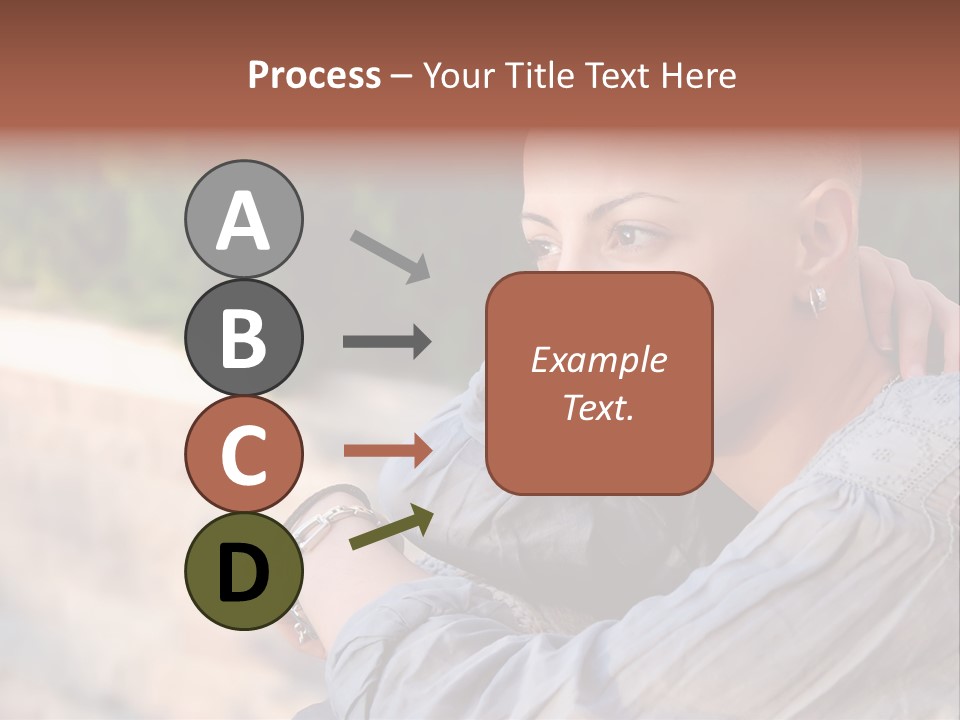 Process – Your Title Text Here

A

B

C

D

Example Text.